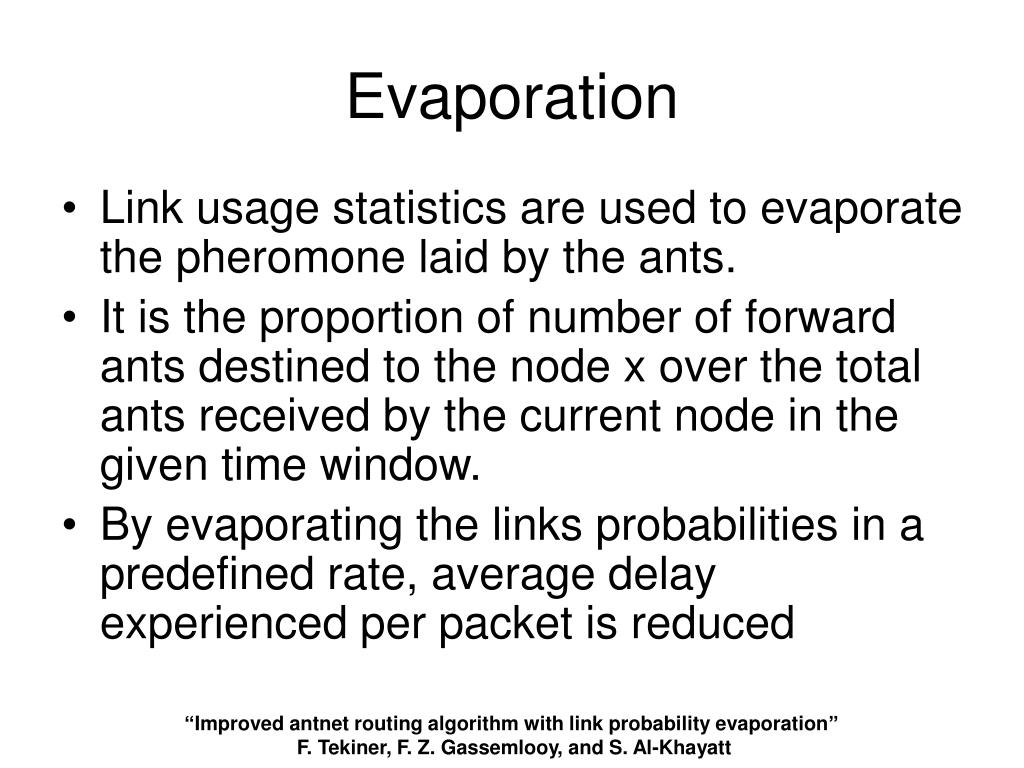 Evaporation

• Link usage statistics are used to evaporate the pheromone laid by the ants.
• It is the proportion of number of forward ants destined to the node x over the total ants received by the current node in the given time window.
• By evaporating the links probabilities in a predefined rate, average delay experienced per packet is reduced

“Improved antnet routing algorithm with link probability evaporation”
F. Tekiner, F. Z. Gassemlooy, and S. Al-Khayatt